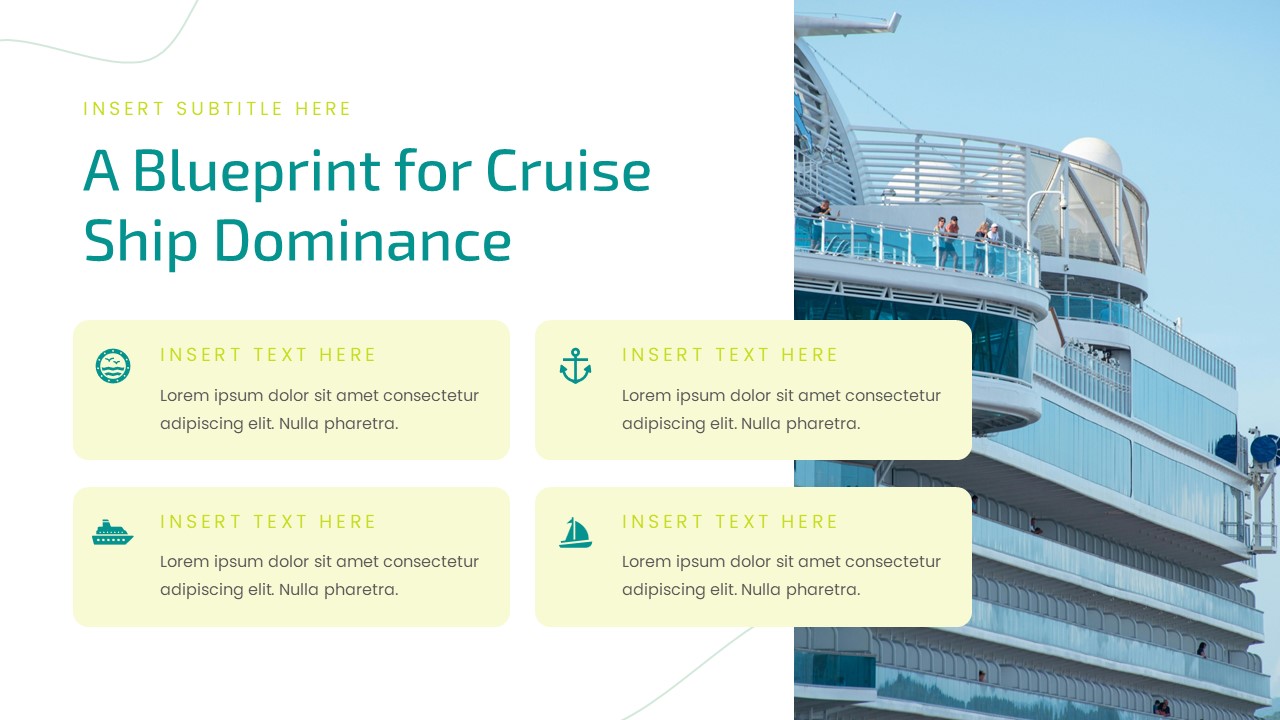 INSERT SUBTITLE HERE

A Blueprint for Cruise Ship Dominance

INSERT TEXT HERE
Lorem ipsum dolor sit amet consectetur adipiscing elit. Nulla pharetra.

INSERT TEXT HERE
Lorem ipsum dolor sit amet consectetur adipiscing elit. Nulla pharetra.

INSERT TEXT HERE
Lorem ipsum dolor sit amet consectetur adipiscing elit. Nulla pharetra.

INSERT TEXT HERE
Lorem ipsum dolor sit amet consectetur adipiscing elit. Nulla pharetra.